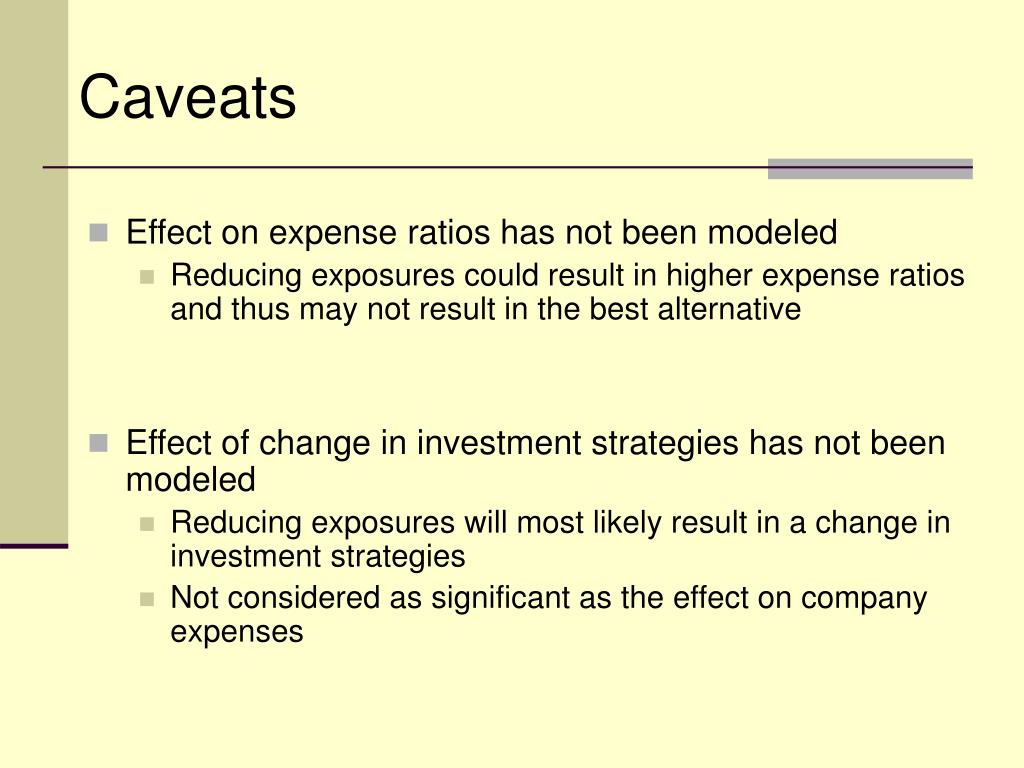 Caveats

- Effect on expense ratios has not been modeled
  - Reducing exposures could result in higher expense ratios and thus may not result in the best alternative

- Effect of change in investment strategies has not been modeled
  - Reducing exposures will most likely result in a change in investment strategies
  - Not considered as significant as the effect on company expenses